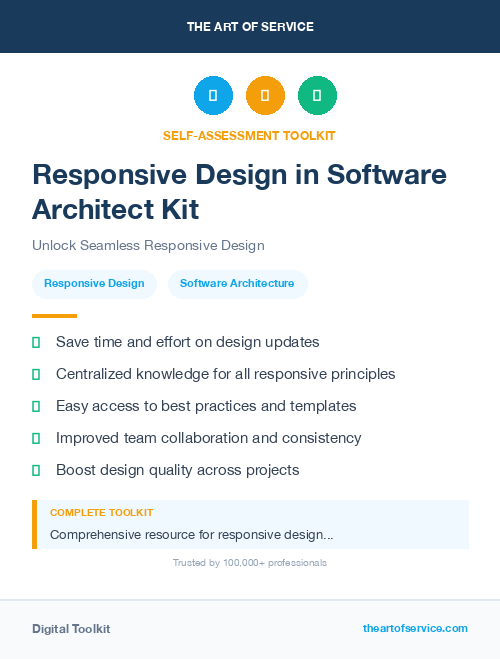 THE ART OF SERVICE

SELF-ASSESSMENT TOOLKIT

Responsive Design in Software Architect Kit

Unlock Seamless Responsive Design

Responsive Design
Software Architecture

Save time and effort on design updates

Centralized knowledge for all responsive principles

Easy access to best practices and templates

Improved team collaboration and consistency

Boost design quality across projects

COMPLETE TOOLKIT

Comprehensive resource for responsive design...

Trusted by 100,000+ professionals

Digital Toolkit

theartofservice.com